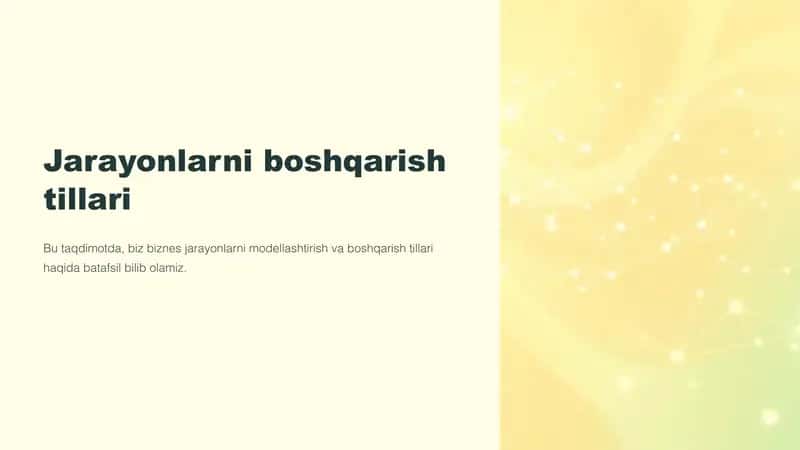 Jarayonlarni boshqarish tillari

Bu taqdimotda, biz biznes jarayonlarni modellashtirish va boshqarish tillari haqida batafsil bilib olamiz.